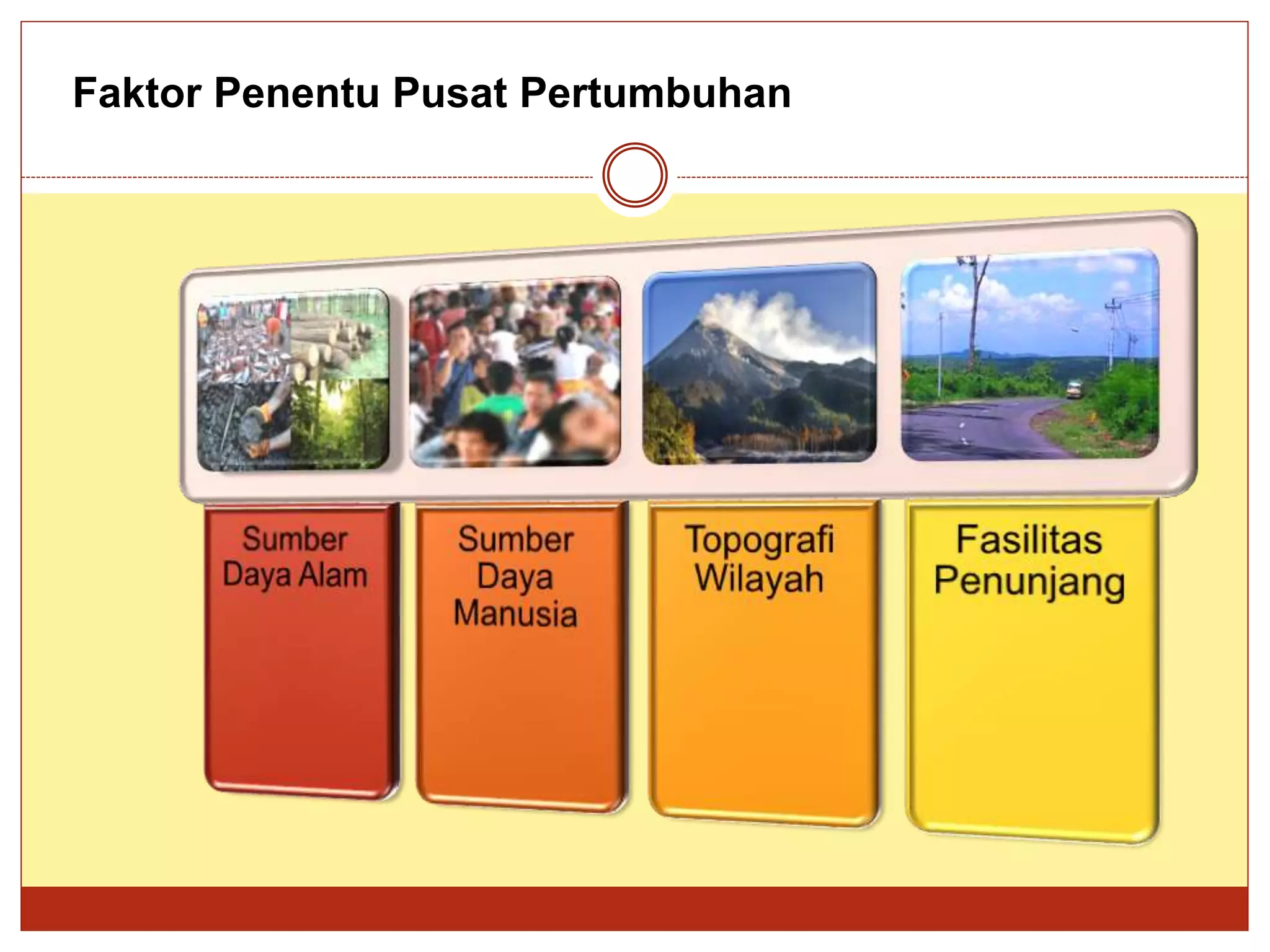 Faktor Penentu Pusat Pertumbuhan

Sumber Daya Alam

Sumber Daya Manusia

Topografi Wilayah

Fasilitas Penunjang